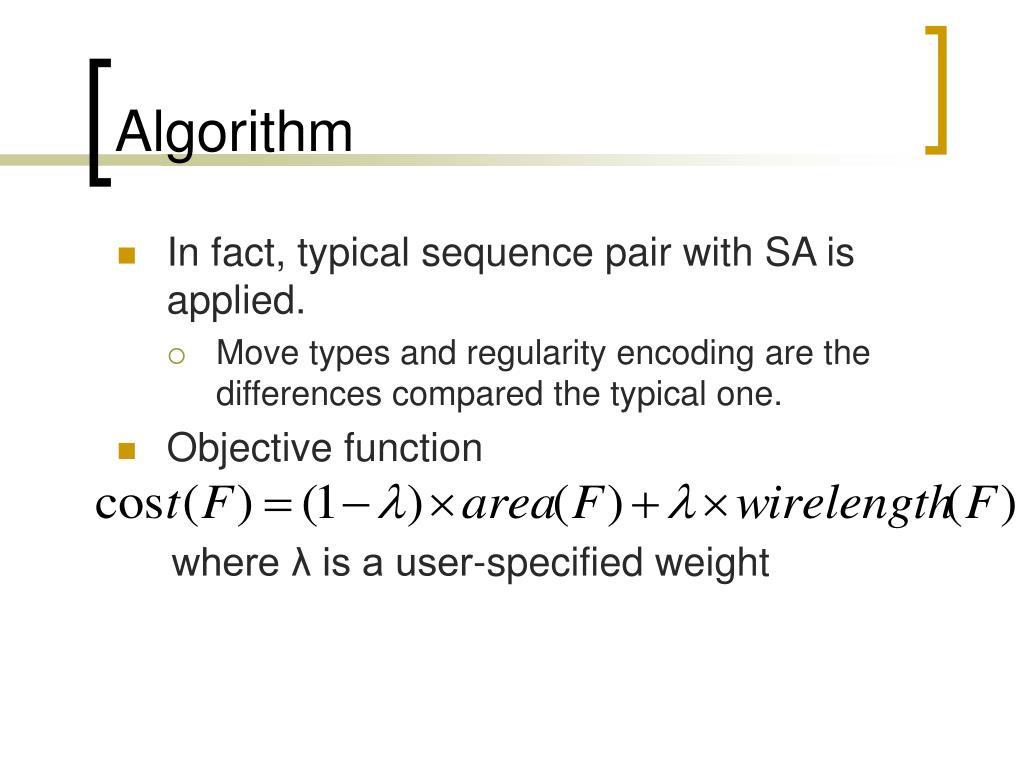 Algorithm

In fact, typical sequence pair with SA is applied.

Move types and regularity encoding are the differences compared the typical one.

Objective function

$\cos t(F) = (1-\lambda) \times area(F) + \lambda \times wirelength(F)$

where λ is a user-specified weight